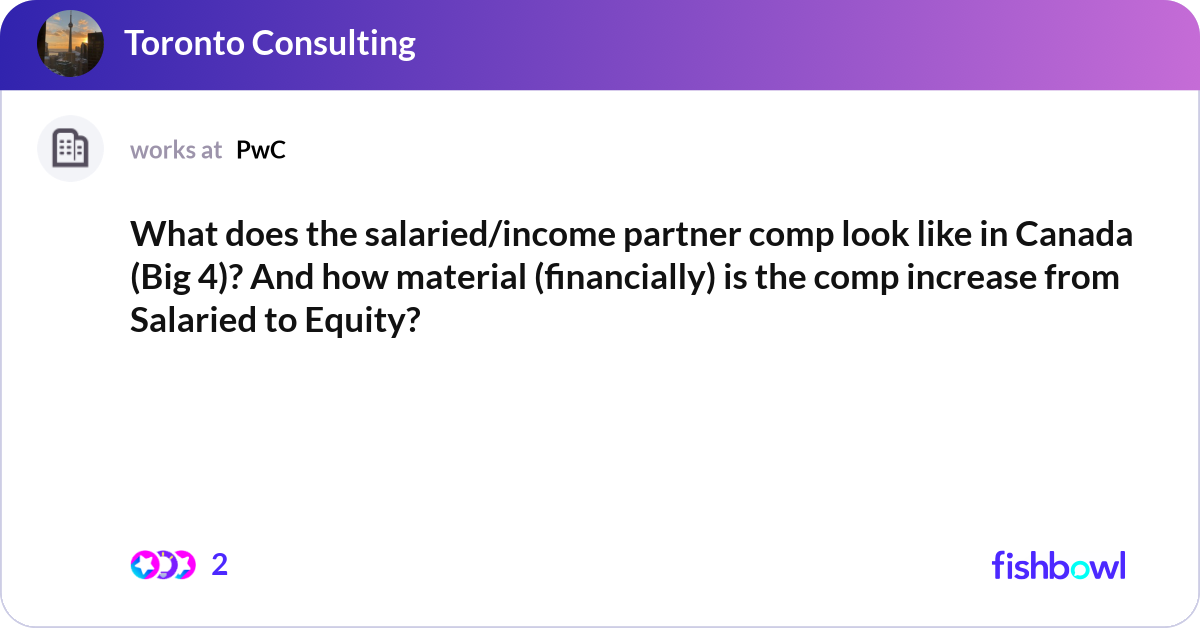 Toronto Consulting

works at PwC

What does the salaried/income partner comp look like in Canada (Big 4)? And how material (financially) is the comp increase from Salaried to Equity?

2

fishbowl